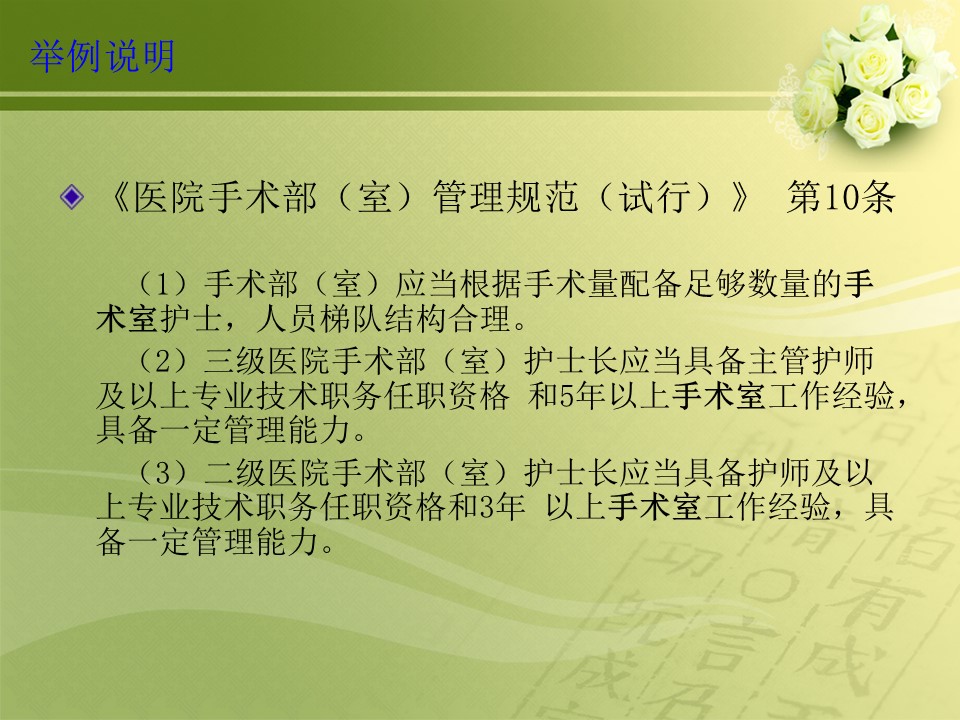 举例说明

《医院手术部（室）管理规范（试行）》 第10条

（1）手术部（室）应当根据手术量配备足够数量的手术室护士，人员梯队结构合理。

（2）三级医院手术部（室）护士长应当具备主管护师及以上专业技术职务任职资格 和5年以上手术室工作经验，具备一定管理能力。

（3）二级医院手术部（室）护士长应当具备护师及以上专业技术职务任职资格和3年 以上手术室工作经验，具备一定管理能力。